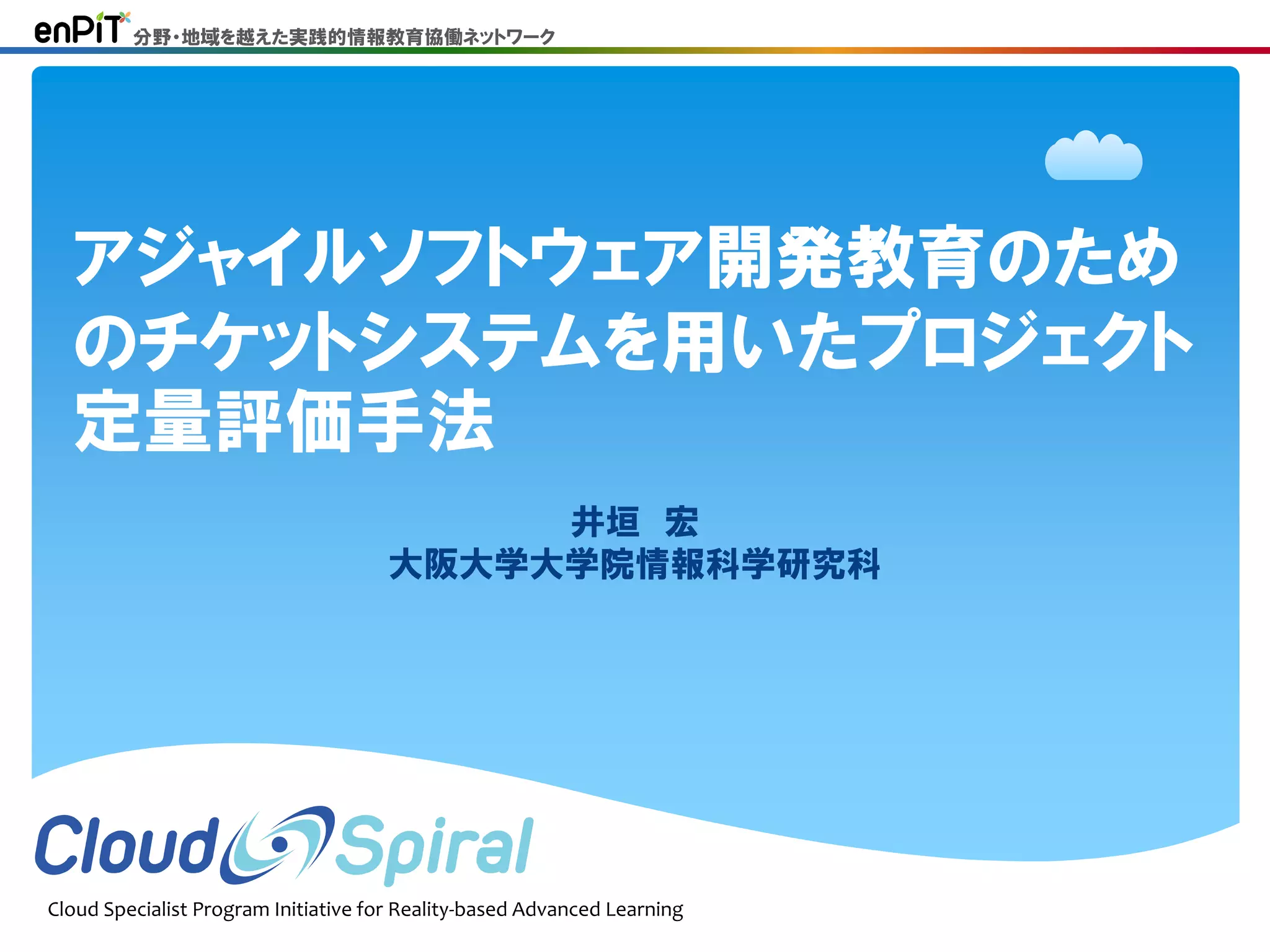 enPiT 分野・地域を越えた実践的情報教育協働ネットワーク

アジャイルソフトウェア開発教育のためのチケットシステムを用いたプロジェクト定量評価手法

井垣　宏
大阪大学大学院情報科学研究科

Cloud Spiral
Cloud Specialist Program Initiative for Reality-based Advanced Learning